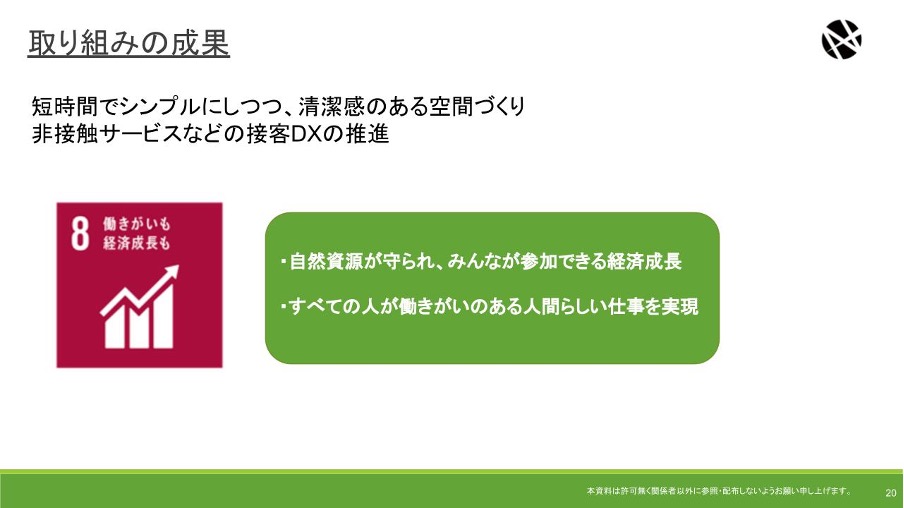 取り組みの成果

短時間でシンプルにしつつ、清潔感のある空間づくり
非接触サービスなどの接客DXの推進

8 働きがいも
経済成長も

・自然資源が守られ、みんなが参加できる経済成長

・すべての人が働きがいのある人間らしい仕事を実現

本資料は許可無く関係者以外に参照・配布しないようお願い申し上げます。 20